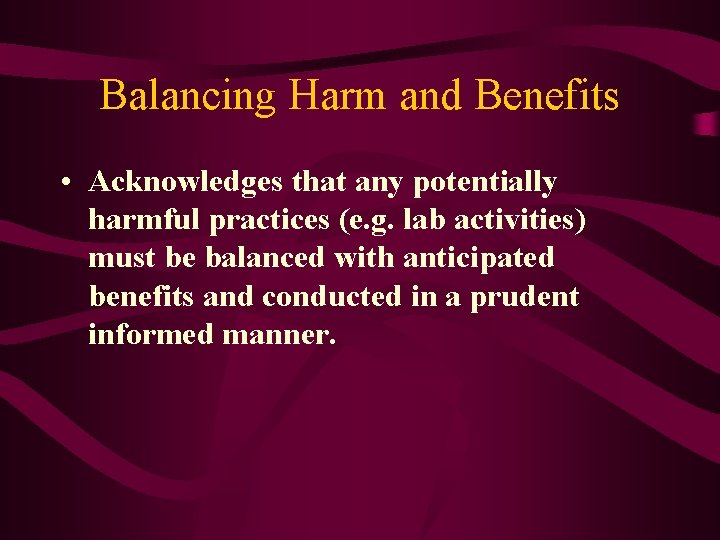 Balancing Harm and Benefits

• Acknowledges that any potentially harmful practices (e.g. lab activities) must be balanced with anticipated benefits and conducted in a prudent informed manner.